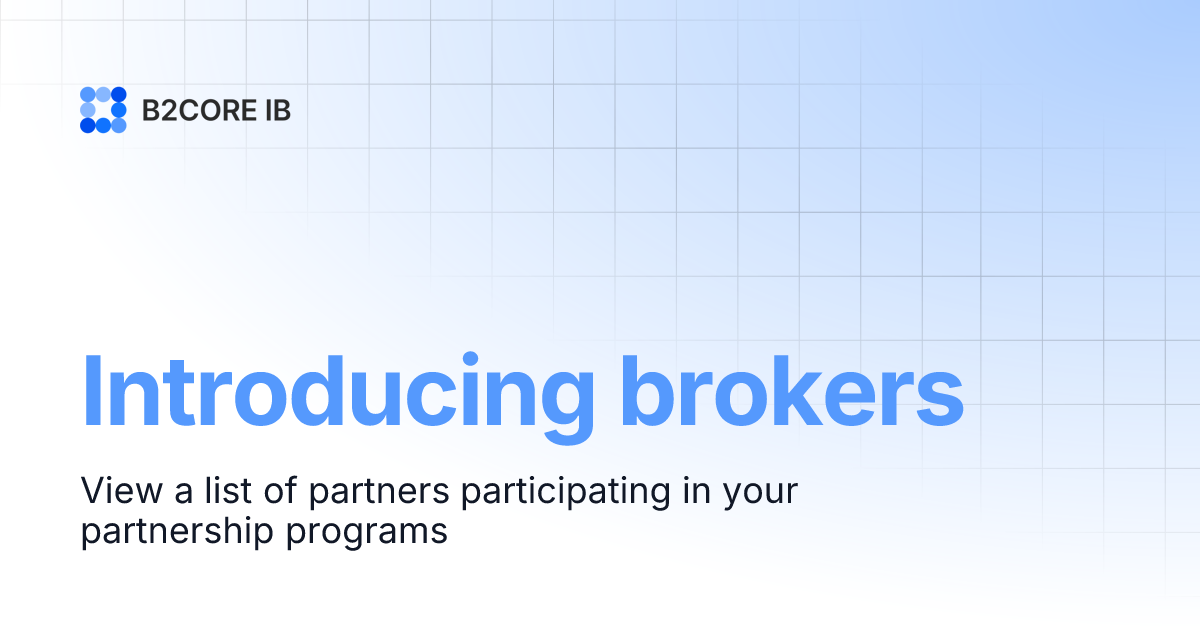 B2CORE IB

Introducing brokers

View a list of partners participating in your partnership programs